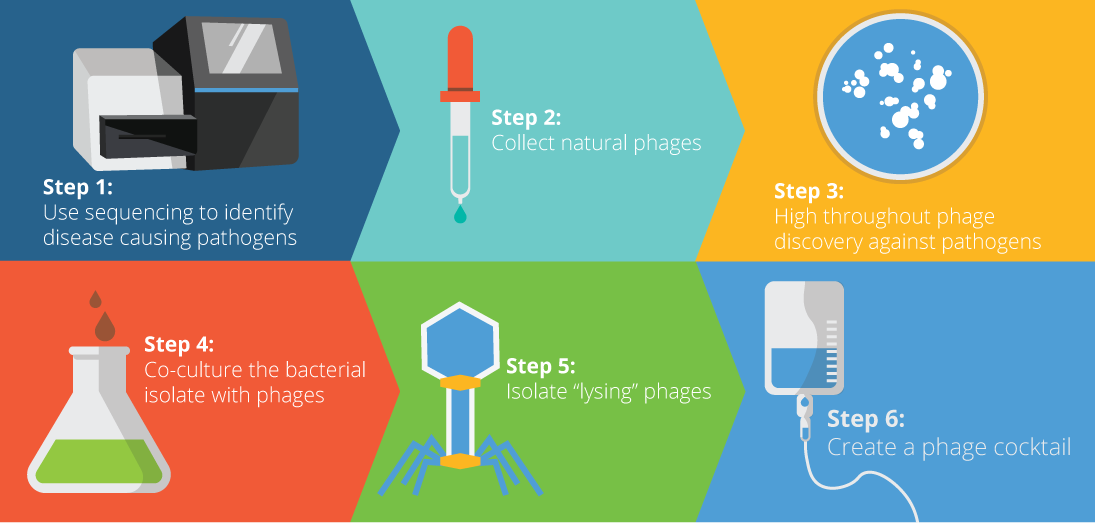 Step 1:
Use sequencing to identify disease causing pathogens

Step 2:
Collect natural phages

Step 3:
High throughout phage discovery against pathogens

Step 4:
Co-culture the bacterial isolate with phages

Step 5:
Isolate "lysing" phages

Step 6:
Create a phage cocktail